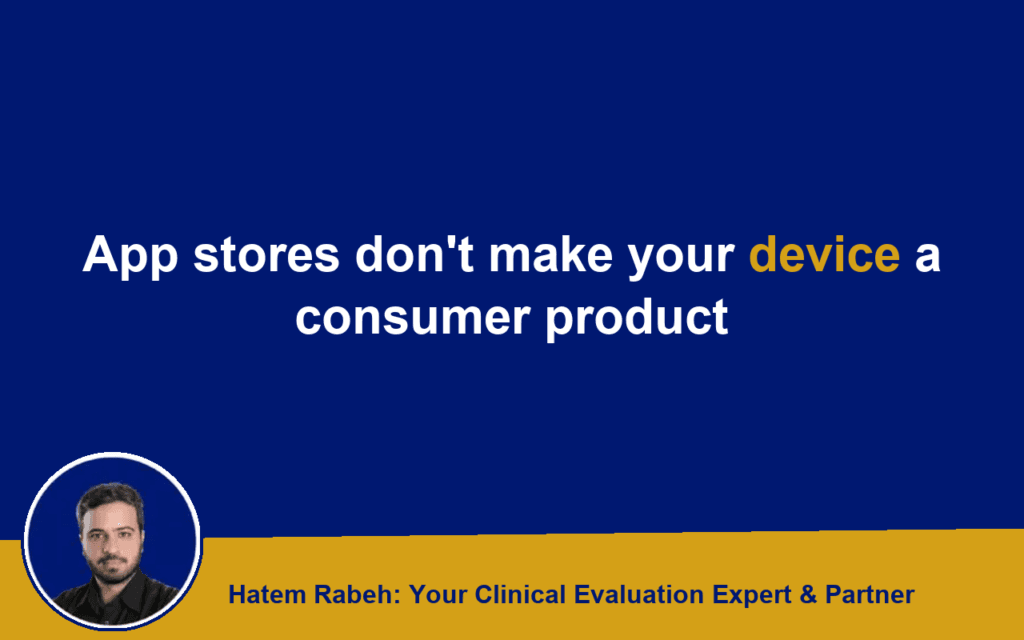 App stores don't make your device a consumer product

Hatem Rabeh: Your Clinical Evaluation Expert & Partner